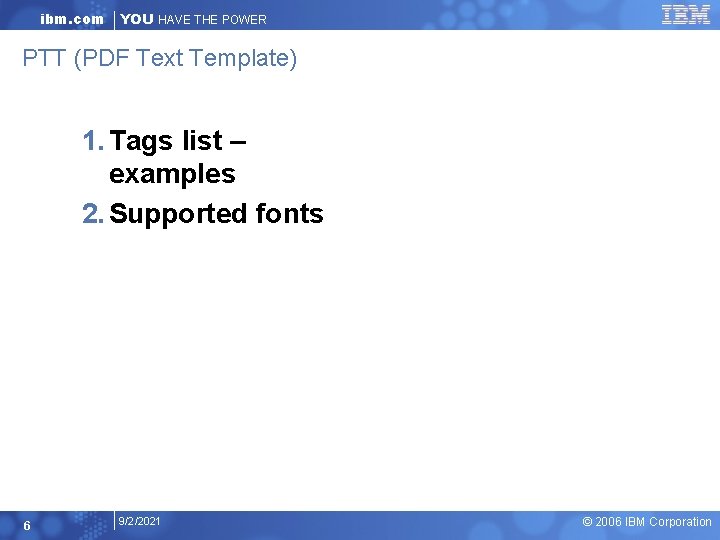 ibm.com | YOU HAVE THE POWER

IBM

PTT (PDF Text Template)

1. Tags list – examples
2. Supported fonts

6

9/2/2021

© 2006 IBM Corporation